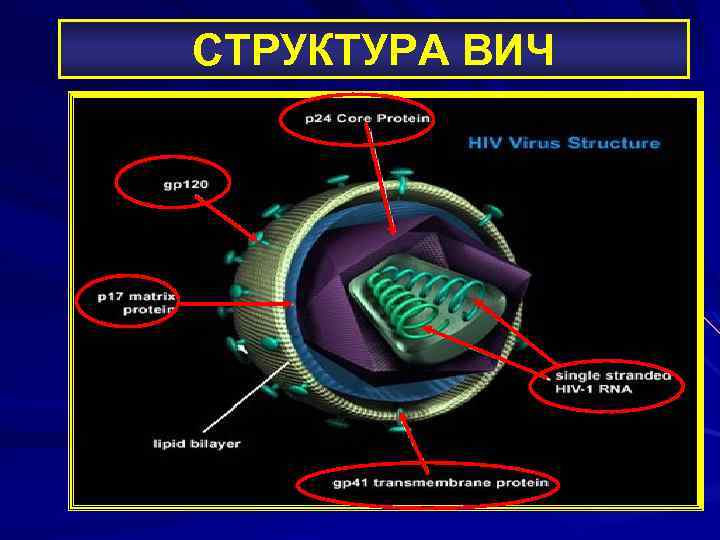 СТРУКТУРА ВИЧ

p24 Core Protein

HIV Virus Structure

gp120

p17 matrix protein

single stranded HIV-1 RNA

lipid bilayer

gp41 transmembrane protein